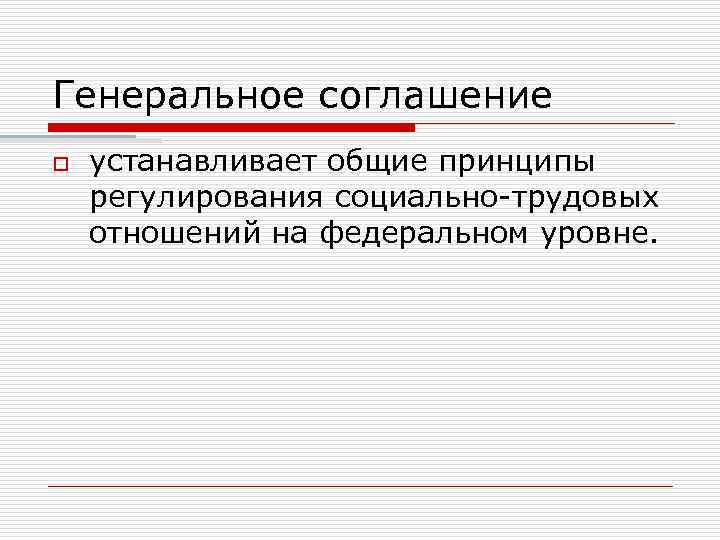 Генеральное соглашение

устанавливает общие принципы регулирования социально-трудовых отношений на федеральном уровне.